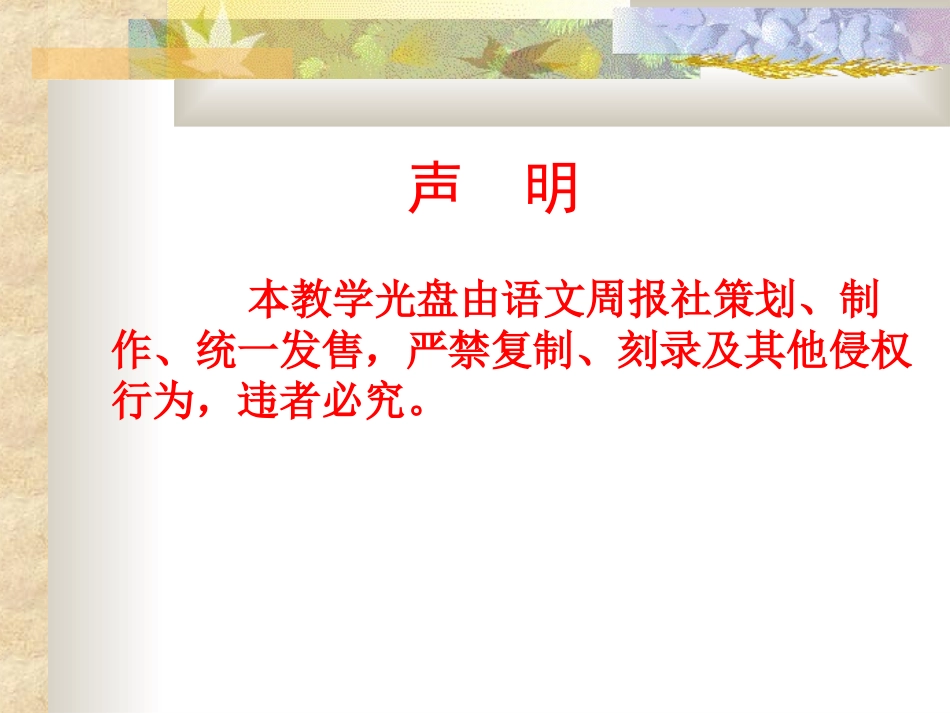 声　明

本教学光盘由语文周报社策划、制作、统一发售，严禁复制、刻录及其他侵权行为，违者必究。